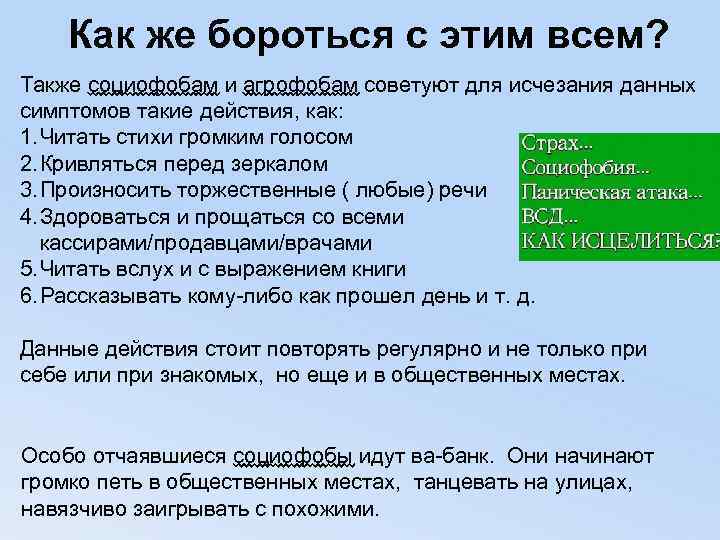 Как же бороться с этим всем?

Также социофобам и агрофобам советуют для исчезания данных симптомов такие действия, как:
1. Читать стихи громким голосом
2. Кривляться перед зеркалом
3. Произносить торжественные ( любые) речи
4. Здороваться и прощаться со всеми кассирами/продавцами/врачами
5. Читать вслух и с выражением книги
6. Рассказывать кому-либо как прошел день и т. д.

Страх...
Социофобия...
Паническая атака...
ВСД...
КАК ИСЦЕЛИТЬСЯ?

Данные действия стоит повторять регулярно и не только при себе или при знакомых, но еще и в общественных местах.

Особо отчаявшиеся социофобы идут ва-банк. Они начинают громко петь в общественных местах, танцевать на улицах, навязчиво заигрывать с похожими.